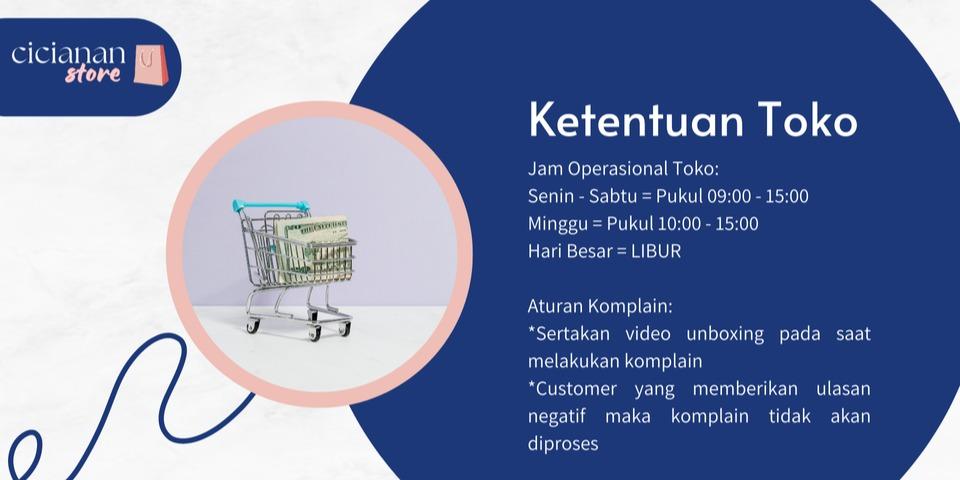 cicianan
store

Ketentuan Toko

Jam Operasional Toko:
Senin - Sabtu = Pukul 09:00 - 15:00
Minggu = Pukul 10:00 - 15:00
Hari Besar = LIBUR

Aturan Komplain:
*Sertakan video unboxing pada saat melakukan komplain
*Customer yang memberikan ulasan negatif maka komplain tidak akan diproses